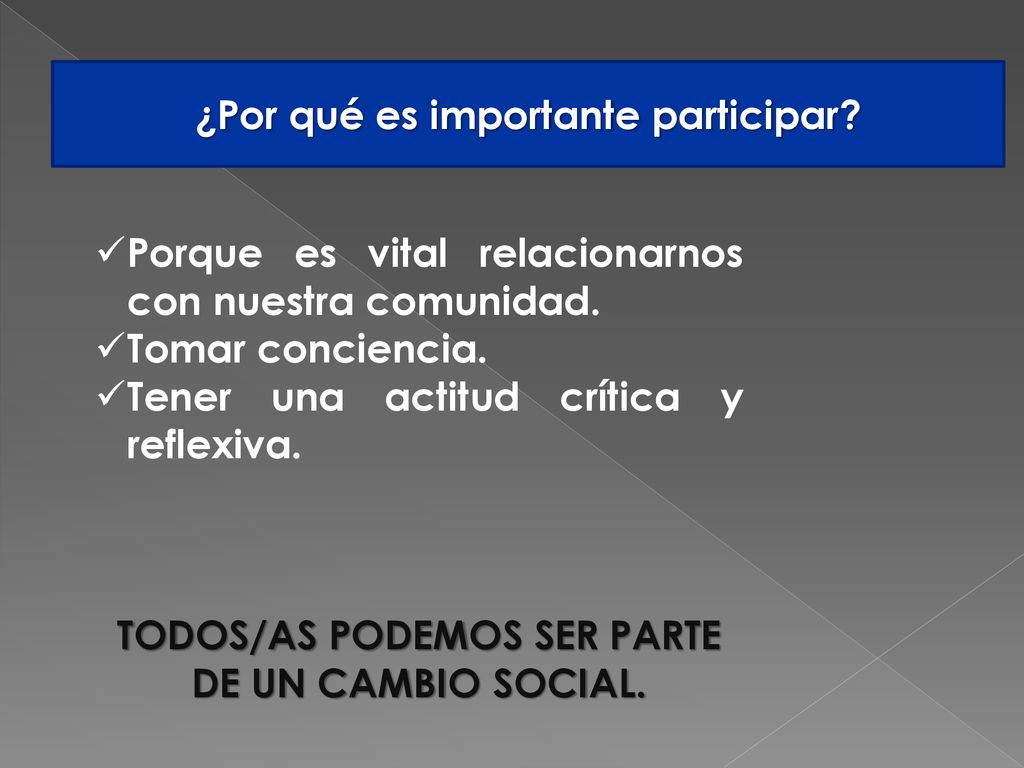 ¿Por qué es importante participar?

✓Porque es vital relacionarnos con nuestra comunidad.
✓Tomar conciencia.
✓Tener una actitud crítica y reflexiva.

TODOS/AS PODEMOS SER PARTE DE UN CAMBIO SOCIAL.